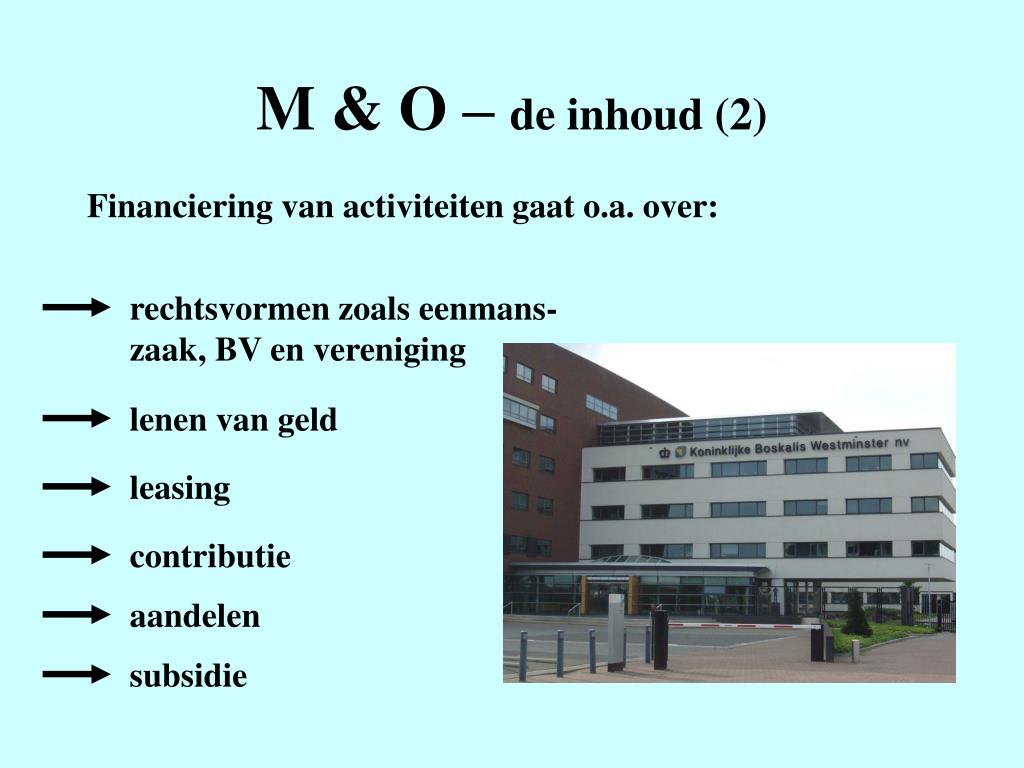 M & O – de inhoud (2)

Financiering van activiteiten gaat o.a. over:

rechtsvormen zoals eenmanszaak, BV en vereniging

lenen van geld

leasing

contributie

aandelen

subsidie

Koninklijke Boskalis Westminster nv